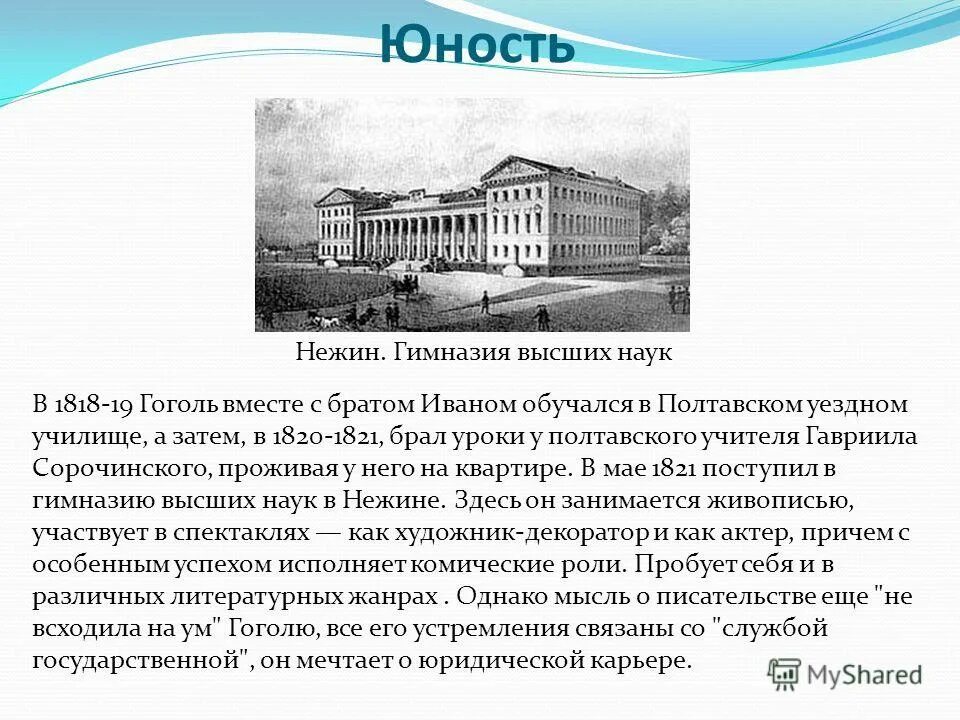 Юность

Нежин. Гимназия высших наук

В 1818-19 Гоголь вместе с братом Иваном обучался в Полтавском уездном училище, а затем, в 1820-1821, брал уроки у полтавского учителя Гавриила Сорочинского, проживая у него на квартире. В мае 1821 поступил в гимназию высших наук в Нежине. Здесь он занимается живописью, участвует в спектаклях — как художник-декоратор и как актер, причем с особенным успехом исполняет комические роли. Пробует себя и в различных литературных жанрах . Однако мысль о писательстве еще "не всходила на ум" Гоголю, все его устремления связаны со "службой государственной", он мечтает о юридической карьере.

MyShared